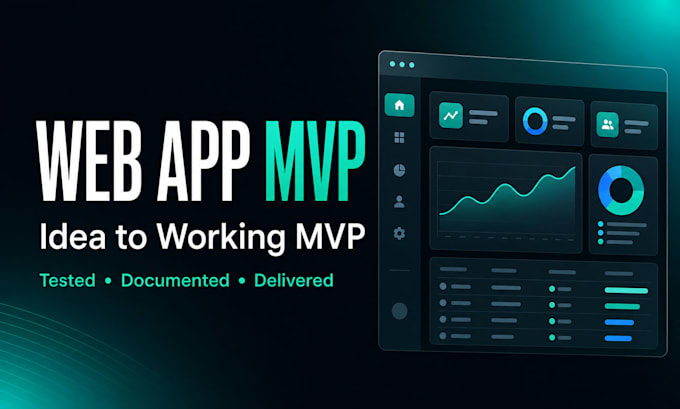 WEB APP MVP
Idea to Working MVP
Tested • Documented • Delivered